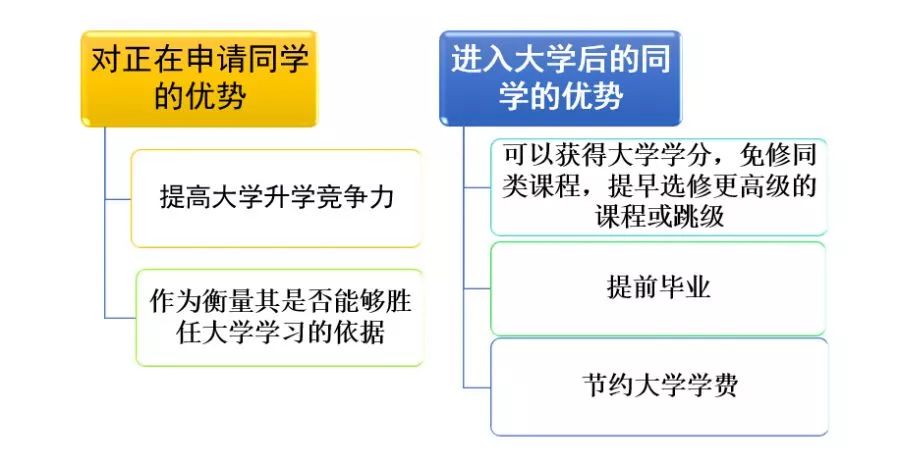 对正在申请同学的优势

提高大学升学竞争力

作为衡量其是否能够胜任大学学习的依据

进入大学后的同学的优势

可以获得大学学分，免修同类课程，提早选修更高级的课程或跳级

提前毕业

节约大学学费